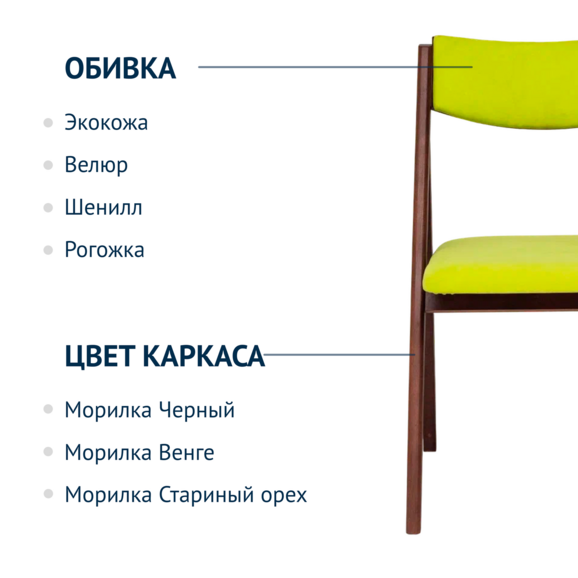 ОБИВКА

Экокожа

Велюр

Шенилл

Рогожка

ЦВЕТ КАРКАСА

Морилка Черный

Морилка Венге

Морилка Стариный орех